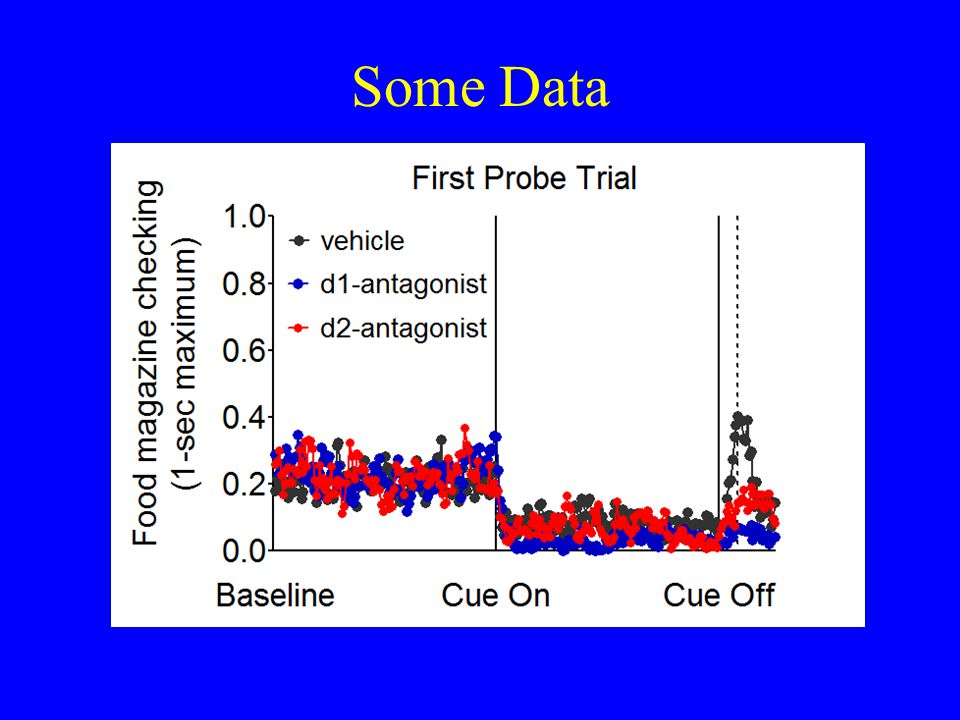 Some Data

First Probe Trial

Food magazine checking (1-sec maximum)

1.0
0.8
0.6
0.4
0.2
0.0

vehicle
d1-antagonist
d2-antagonist

Baseline
Cue On
Cue Off